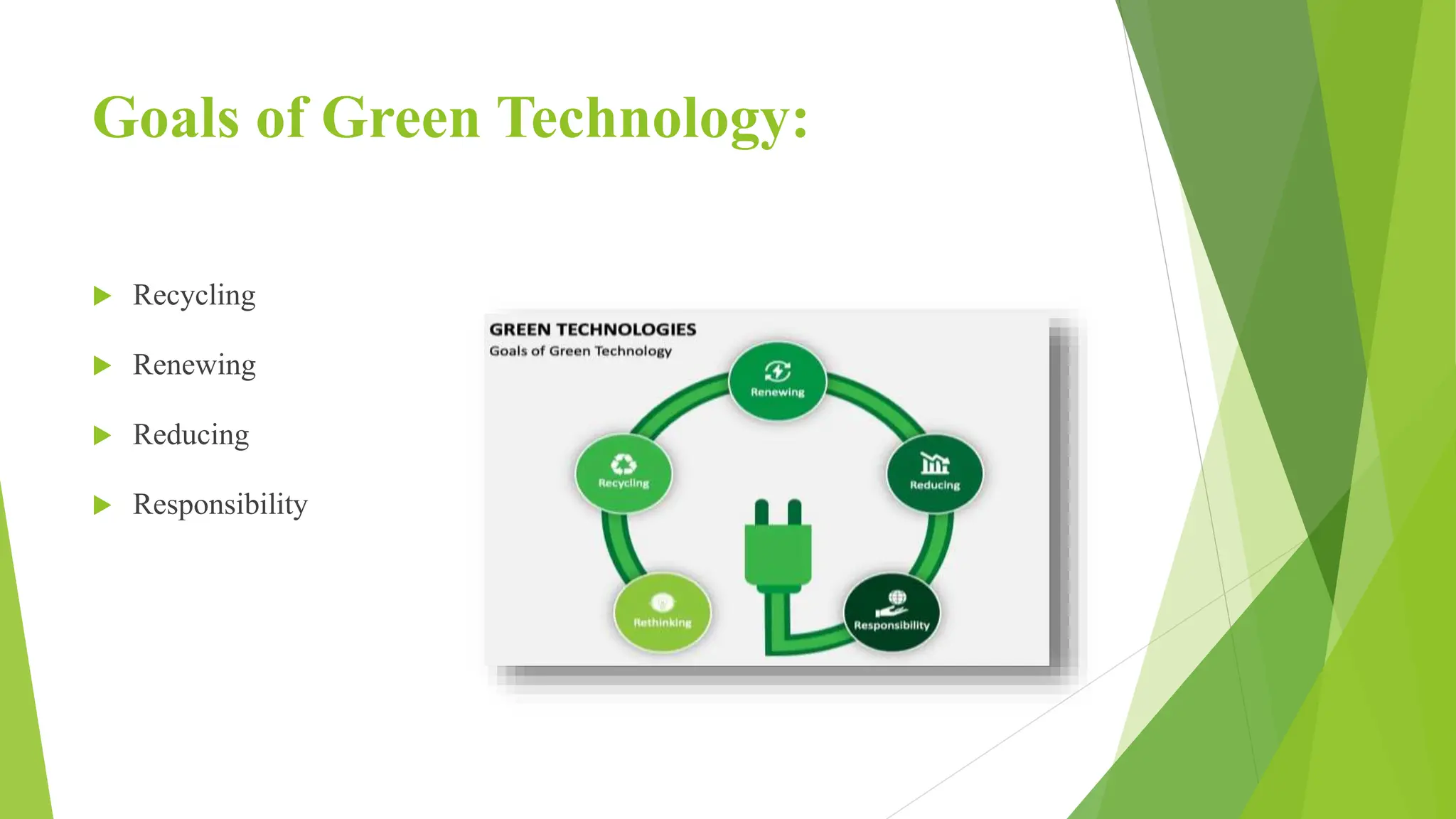 Goals of Green Technology:

Recycling

Renewing

Reducing

Responsibility

GREEN TECHNOLOGIES
Goals of Green Technology

Renewing

Recycling

Reducing

Rethinking

Responsibility